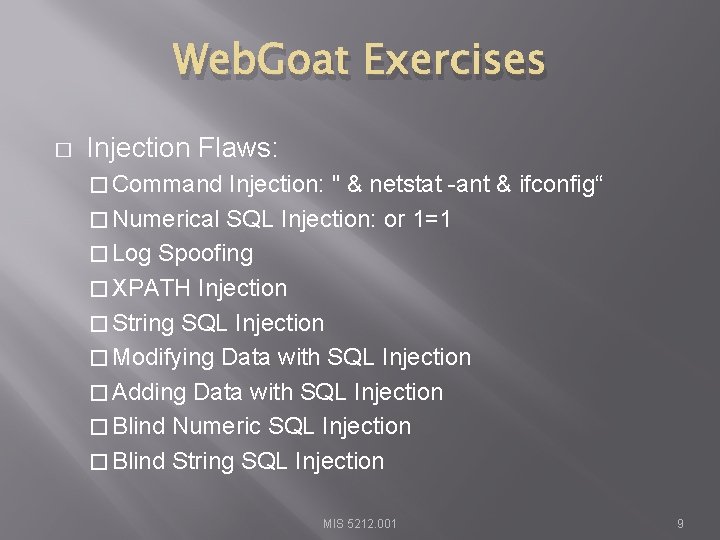 WebGoat Exercises

□ Injection Flaws:

□ Command Injection: " & netstat -ant & ifconfig“

□ Numerical SQL Injection: or 1=1

□ Log Spoofing

□ XPATH Injection

□ String SQL Injection

□ Modifying Data with SQL Injection

□ Adding Data with SQL Injection

□ Blind Numeric SQL Injection

□ Blind String SQL Injection

MIS 5212.001

9